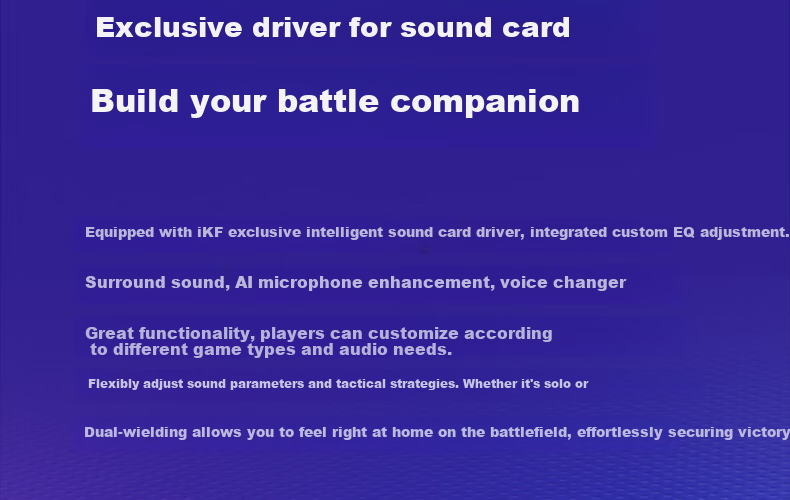 Exclusive driver for sound card

Build your battle companion

Equipped with iKF exclusive intelligent sound card driver, integrated custom EQ adjustment.

Surround sound, AI microphone enhancement, voice changer

Great functionality, players can customize according to different game types and audio needs.

Flexibly adjust sound parameters and tactical strategies. Whether it's solo or

Dual-wielding allows you to feel right at home on the battlefield, effortlessly securing victory